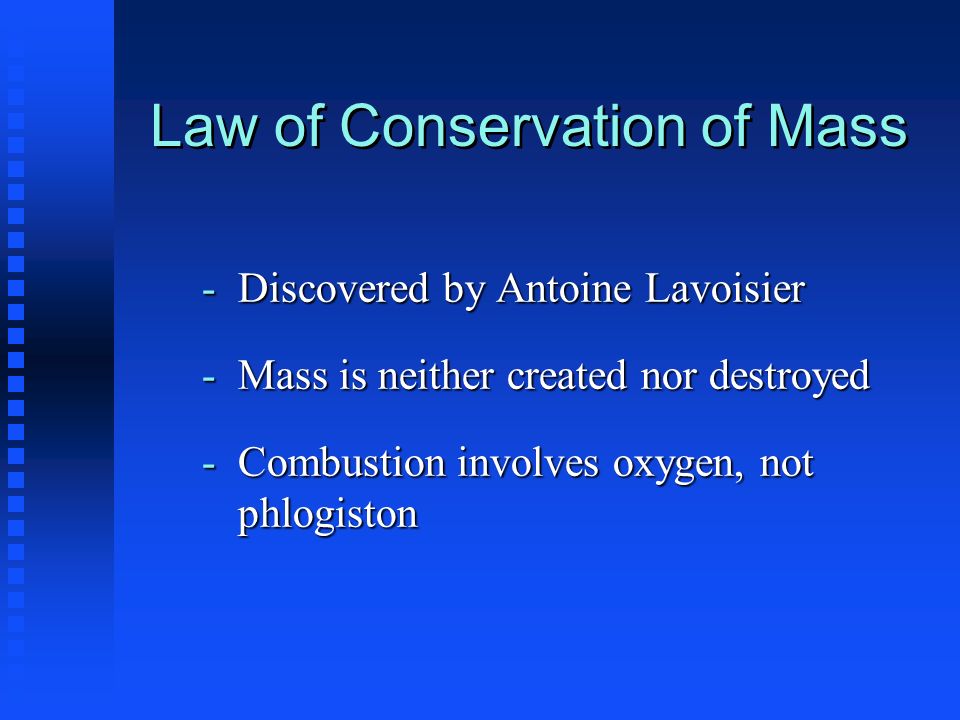 Law of Conservation of Mass

- Discovered by Antoine Lavoisier

- Mass is neither created nor destroyed

- Combustion involves oxygen, not phlogiston